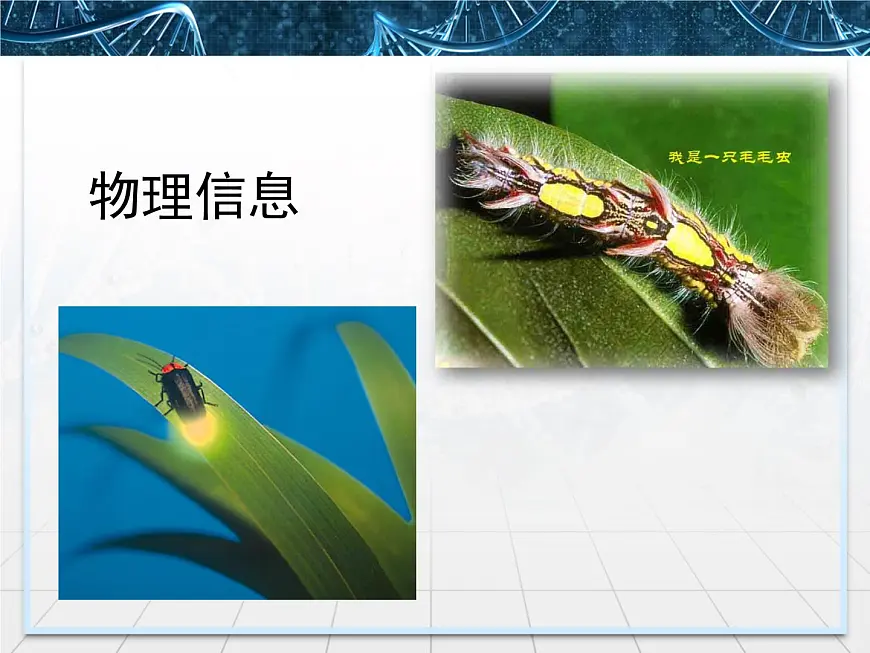 物理信息

我是一只毛毛虫